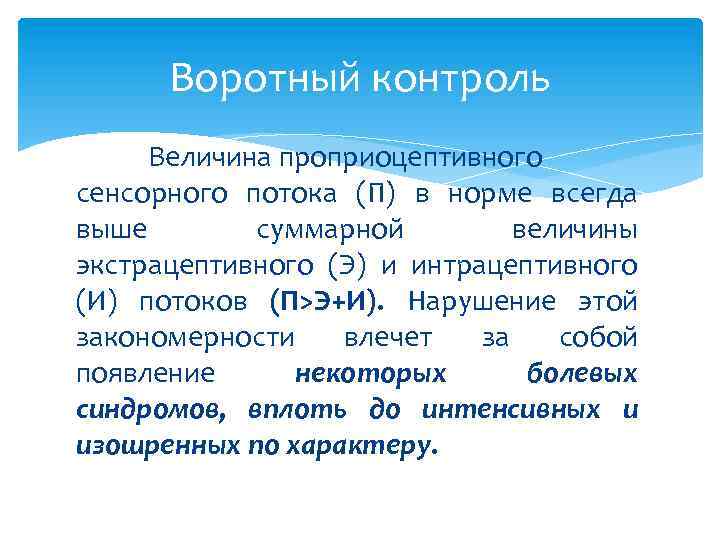 Воротный контроль

Величина проприоцептивного сенсорного потока (П) в норме всегда выше суммарной величины экстрацептивного (Э) и интрацептивного (И) потоков (П>Э+И). Нарушение этой закономерности влечет за собой появление некоторых болевых синдромов, вплоть до интенсивных и изощренных по характеру.